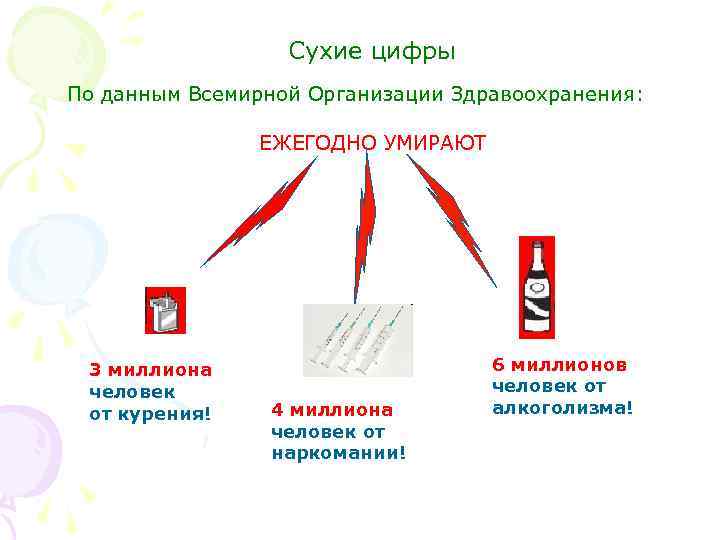 Сухие цифры

По данным Всемирной Организации Здравоохранения:

ЕЖЕГОДНО УМИРАЮТ

3 миллиона человек от курения!

4 миллиона человек от наркомании!

6 миллионов человек от алкоголизма!